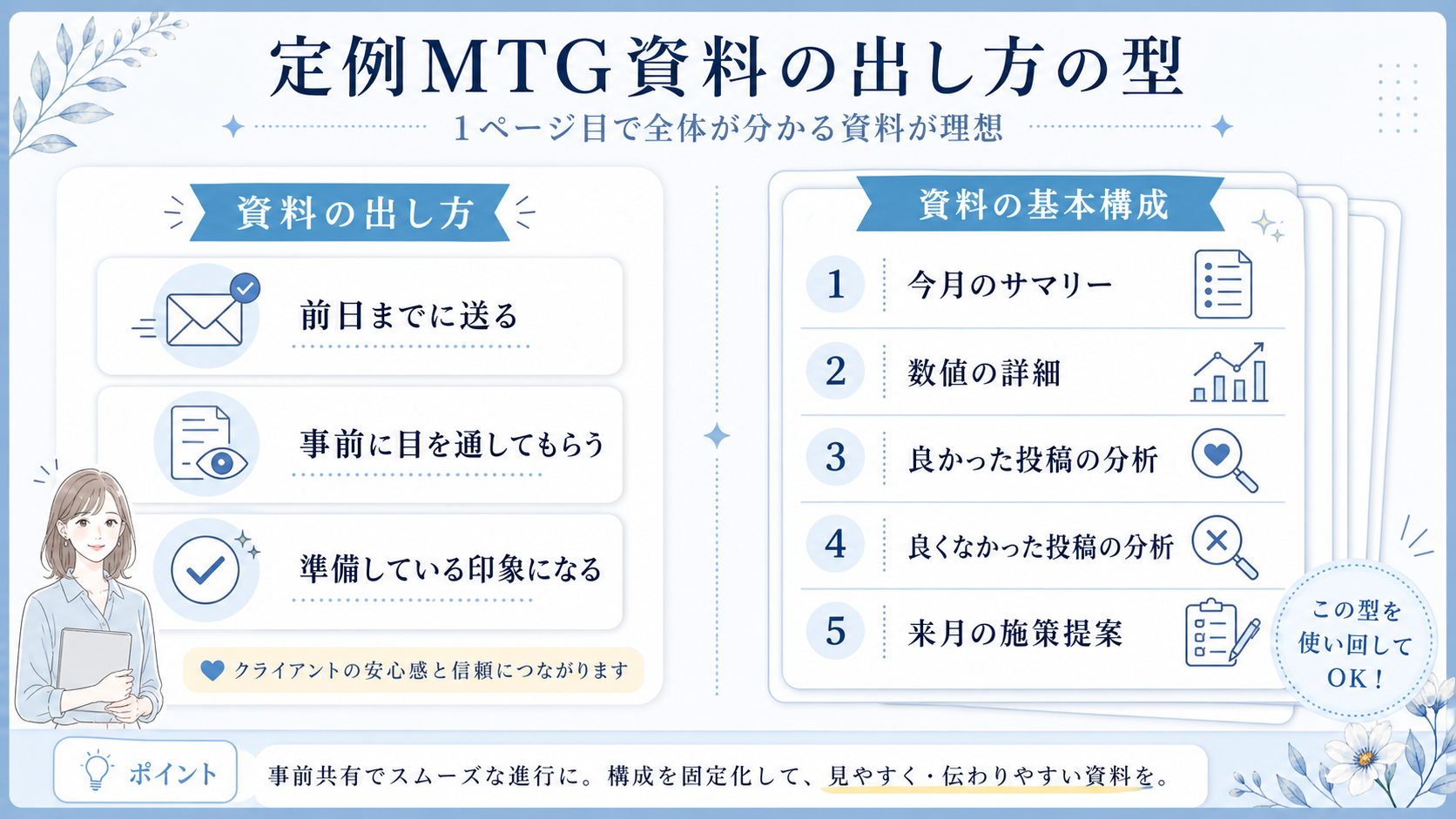 定例MTG資料の出し方の型

1ページ目で全体が分かる資料が理想

資料の出し方

前日までに送る

事前に目を通してもらう

準備している印象になる

クライアントの安心感と信頼につながります

資料の基本構成

1 今月のサマリー

2 数値の詳細

3 良かった投稿の分析

4 良くなかった投稿の分析

5 来月の施策提案

この型を使い回してOK！

ポイント

事前共有でスムーズな進行に。構成を固定化して、見やすく・伝わりやすい資料を。